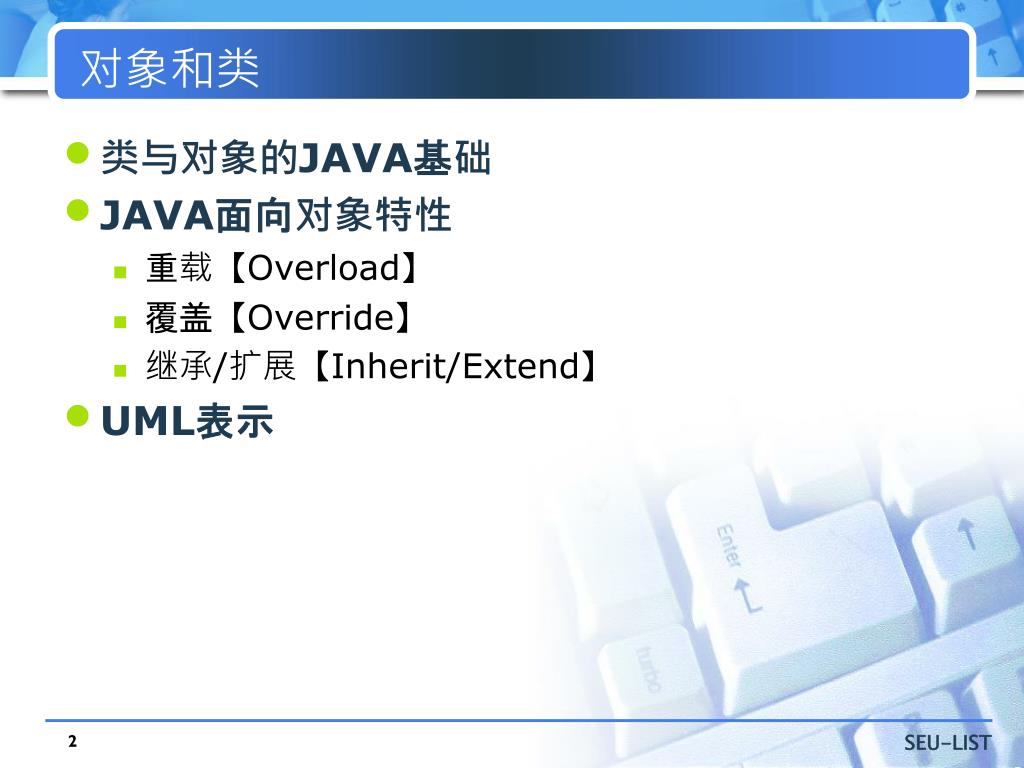 对象和类

类与对象的JAVA基础

JAVA面向对象特性

重载【Overload】

覆盖【Override】

继承/扩展【Inherit/Extend】

UML表示

Enter

turbo

2

SEU-LIST